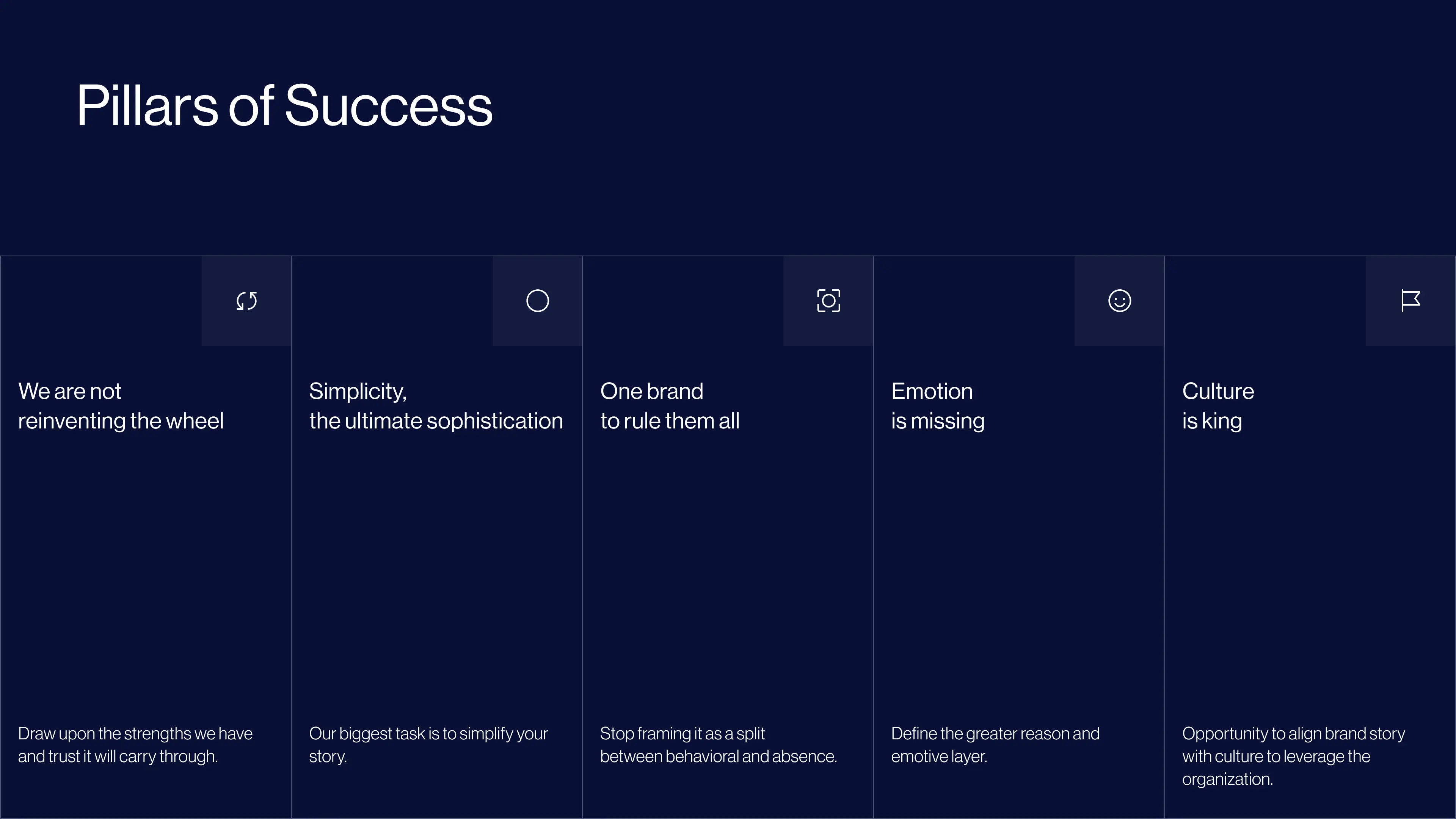 Pillars of Success

We are not reinventing the wheel

Draw upon the strengths we have and trust it will carry through.

Simplicity, the ultimate sophistication

Our biggest task is to simplify your story.

One brand to rule them all

Stop framing it as a split between behavioral and absence.

Emotion is missing

Define the greater reason and emotive layer.

Culture is king

Opportunity to align brand story with culture to leverage the organization.